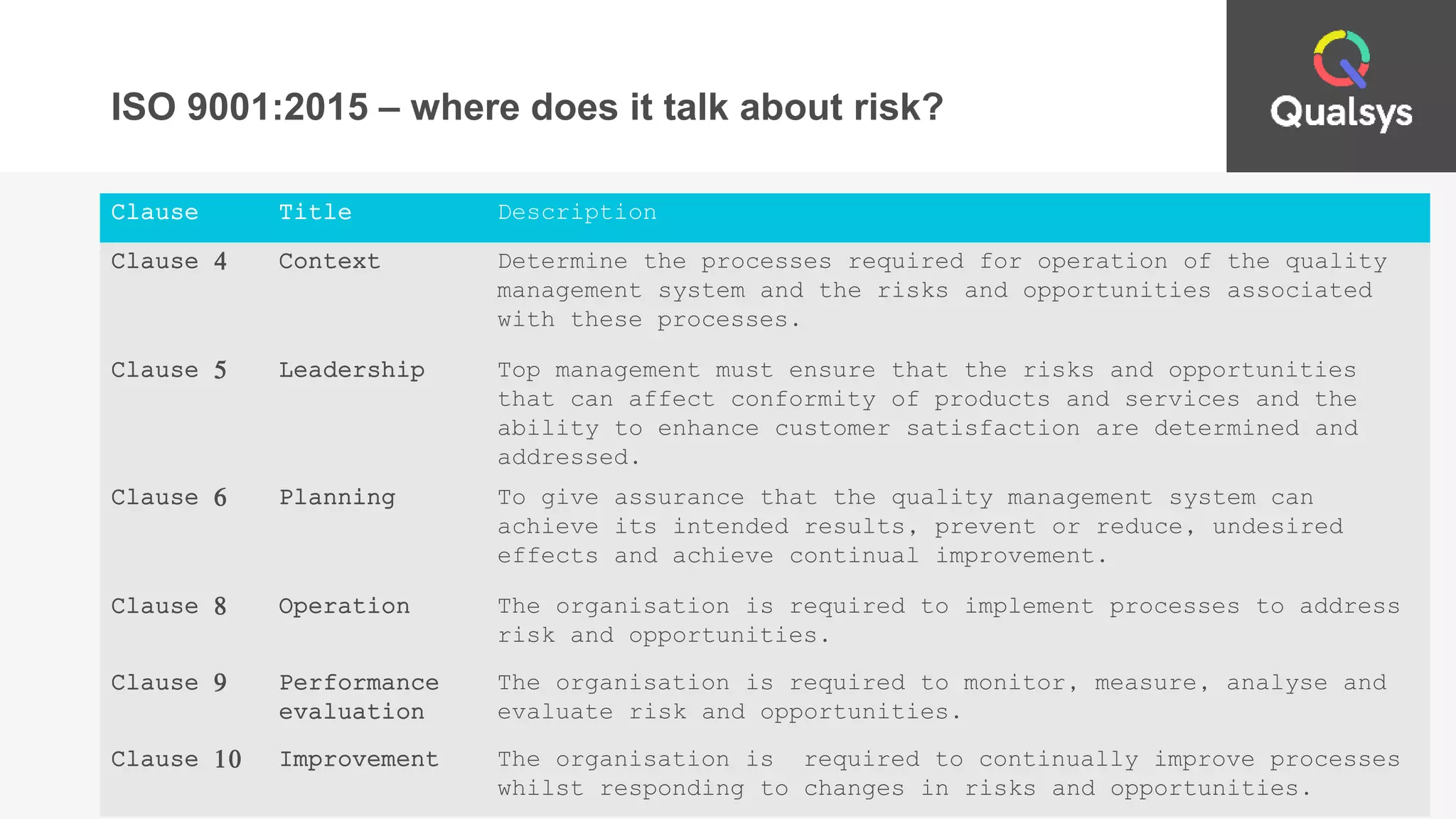 ISO 9001:2015 – where does it talk about risk?

Qualsys

| Clause | Title | Description |
|---|---|---|
| Clause 4 | Context | Determine the processes required for operation of the quality management system and the risks and opportunities associated with these processes. |
| Clause 5 | Leadership | Top management must ensure that the risks and opportunities that can affect conformity of products and services and the ability to enhance customer satisfaction are determined and addressed. |
| Clause 6 | Planning | To give assurance that the quality management system can achieve its intended results, prevent or reduce, undesired effects and achieve continual improvement. |
| Clause 8 | Operation | The organisation is required to implement processes to address risk and opportunities. |
| Clause 9 | Performance evaluation | The organisation is required to monitor, measure, analyse and evaluate risk and opportunities. |
| Clause 10 | Improvement | The organisation is required to continually improve processes whilst responding to changes in risks and opportunities. |